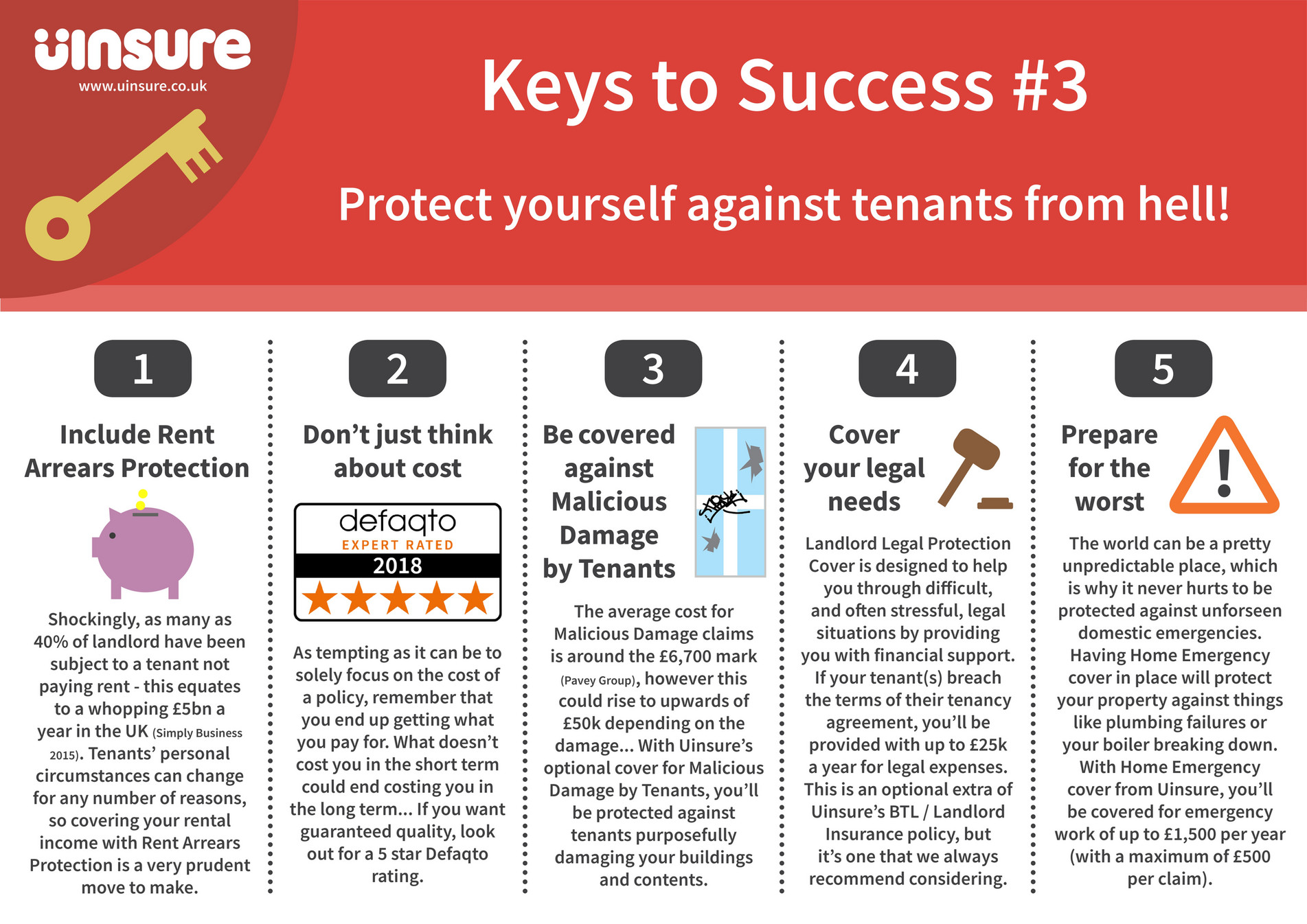 uinsure
www.uinsure.co.uk

Keys to Success #3

Protect yourself against tenants from hell!

1

Include Rent Arrears Protection

Shockingly, as many as 40% of landlord have been subject to a tenant not paying rent - this equates to a whopping £5bn a year in the UK (Simply Business 2015). Tenants' personal circumstances can change for any number of reasons, so covering your rental income with Rent Arrears Protection is a very prudent move to make.

2

Don't just think about cost

defaqto
EXPERT RATED
2018

As tempting as it can be to solely focus on the cost of a policy, remember that you end up getting what you pay for. What doesn't cost you in the short term could end costing you in the long term... If you want guaranteed quality, look out for a 5 star Defaqto rating.

3

Be covered against Malicious Damage by Tenants

The average cost for Malicious Damage claims is around the £6,700 mark (Pavey Group), however this could rise to upwards of £50k depending on the damage... With Uinsure's optional cover for Malicious Damage by Tenants, you'll be protected against tenants purposefully damaging your buildings and contents.

4

Cover your legal needs

Landlord Legal Protection Cover is designed to help you through difficult, and often stressful, legal situations by providing you with financial support. If your tenant(s) breach the terms of their tenancy agreement, you'll be provided with up to £25k a year for legal expenses. This is an optional extra of Uinsure's BTL / Landlord Insurance policy, but it's one that we always recommend considering.

5

Prepare for the worst

The world can be a pretty unpredictable place, which is why it never hurts to be protected against unforseen domestic emergencies. Having Home Emergency cover in place will protect your property against things like plumbing failures or your boiler breaking down. With Home Emergency cover from Uinsure, you'll be covered for emergency work of up to £1,500 per year (with a maximum of £500 per claim).